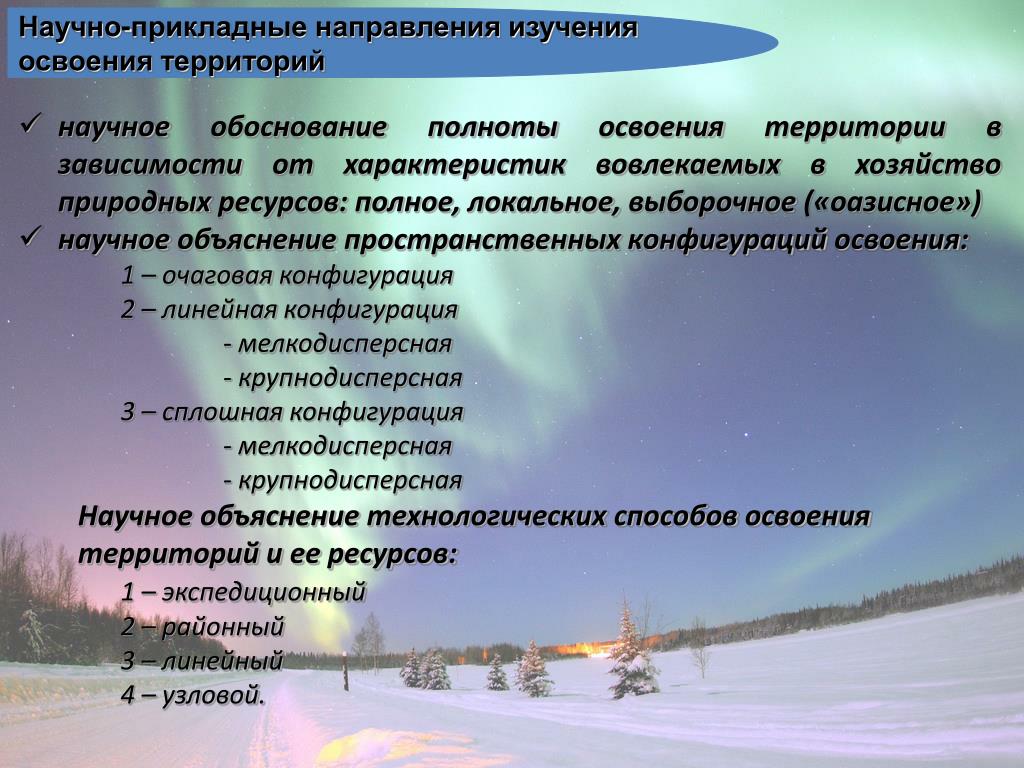 Научно-прикладные направления изучения освоения территорий

✓ научное обоснование полноты освоения территории в зависимости от характеристик вовлекаемых в хозяйство природных ресурсов: полное, локальное, выборочное («оазисное»)

✓ научное объяснение пространственных конфигураций освоения:

1 – очаговая конфигурация

2 – линейная конфигурация

- мелкодисперсная

- крупнодисперсная

3 – сплошная конфигурация

- мелкодисперсная

- крупнодисперсная

Научное объяснение технологических способов освоения территорий и ее ресурсов:

1 – экспедиционный

2 – районный

3 – линейный

4 – узловой.